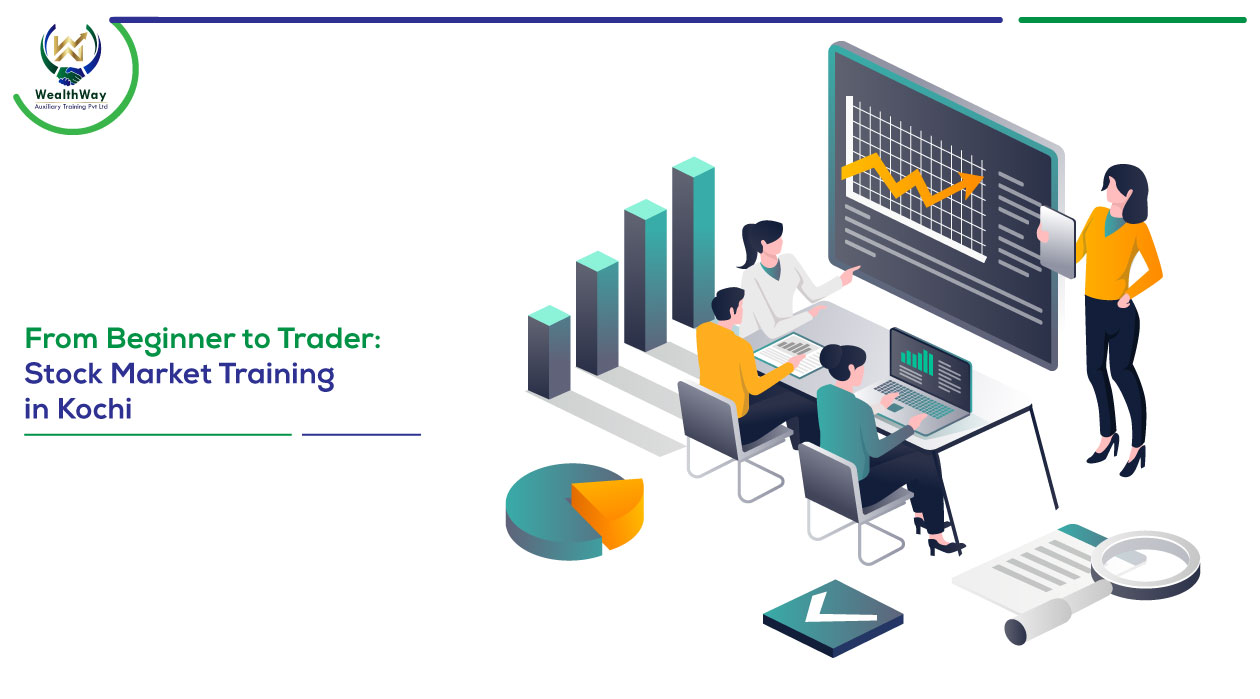 WealthWay
Auxiliary Training Pvt Ltd

From Beginner to Trader:
Stock Market Training
in Kochi